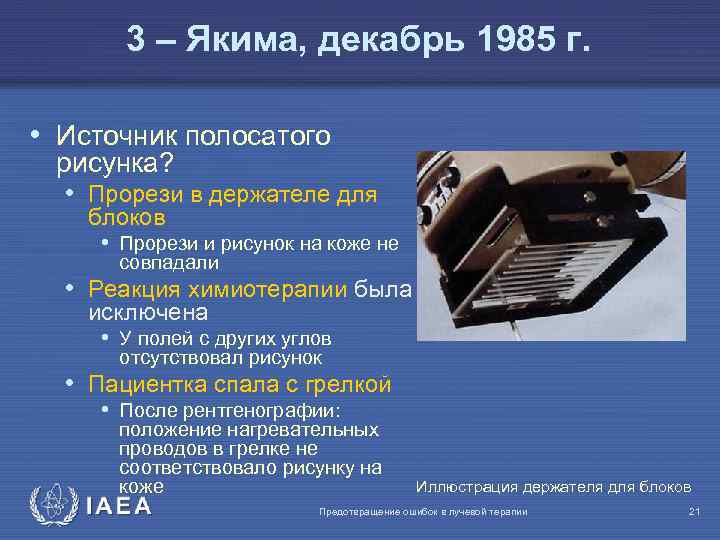 3 – Якима, декабрь 1985 г.

• Источник полосатого рисунка?
• Прорези в держателе для блоков
• Прорези и рисунок на коже не совпадали
• Реакция химиотерапии была исключена
• У полей с других углов отсутствовал рисунок
• Пациентка спала с грелкой
• После рентгенографии: положение нагревательных проводов в грелке не соответствовало рисунку на коже

Иллюстрация держателя для блоков

IAEA

Предотвращение ошибок в лучевой терапии

21